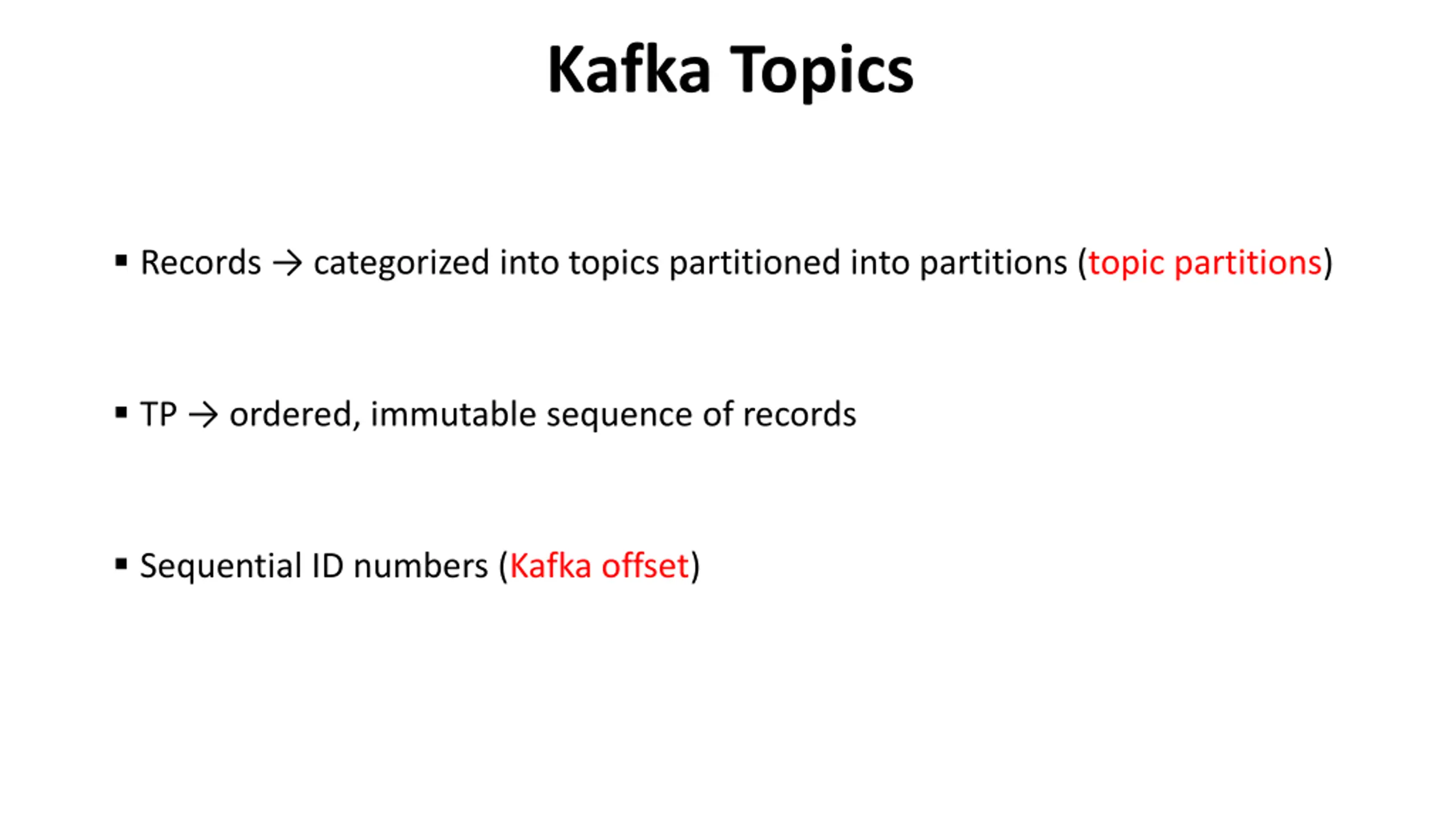 Kafka Topics

▪ Records → categorized into topics partitioned into partitions (topic partitions)

▪ TP → ordered, immutable sequence of records

▪ Sequential ID numbers (Kafka offset)